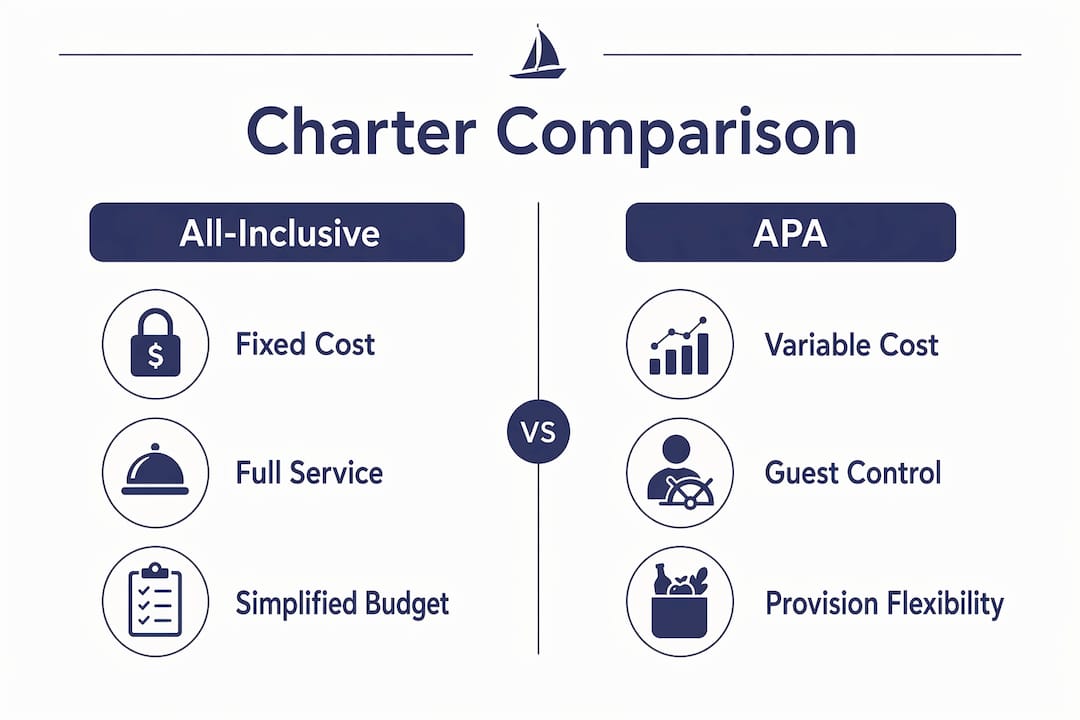 Charter Comparison

All-Inclusive

$

Fixed Cost

Full Service

Simplified Budget

VS

APA

Variable Cost

Guest Control

Provision Flexibility